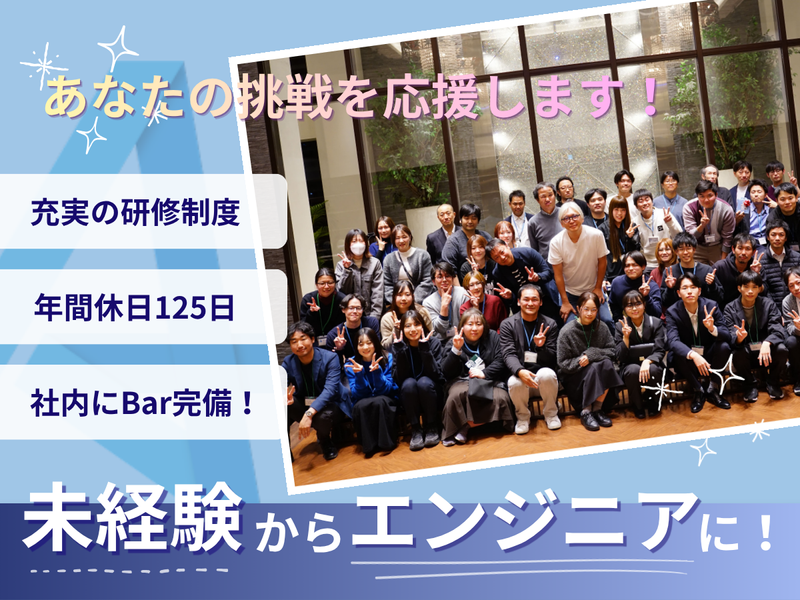 あなたの挑戦を応援します！

充実の研修制度

年間休日125日

社内にBar完備！

未経験からエンジニアに！